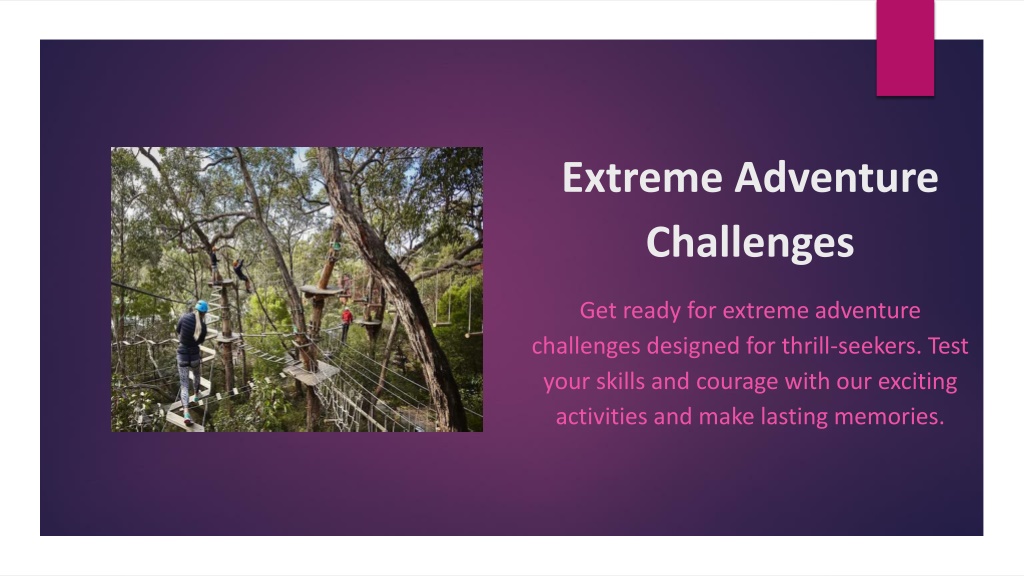 Extreme Adventure Challenges

Get ready for extreme adventure challenges designed for thrill-seekers. Test your skills and courage with our exciting activities and make lasting memories.